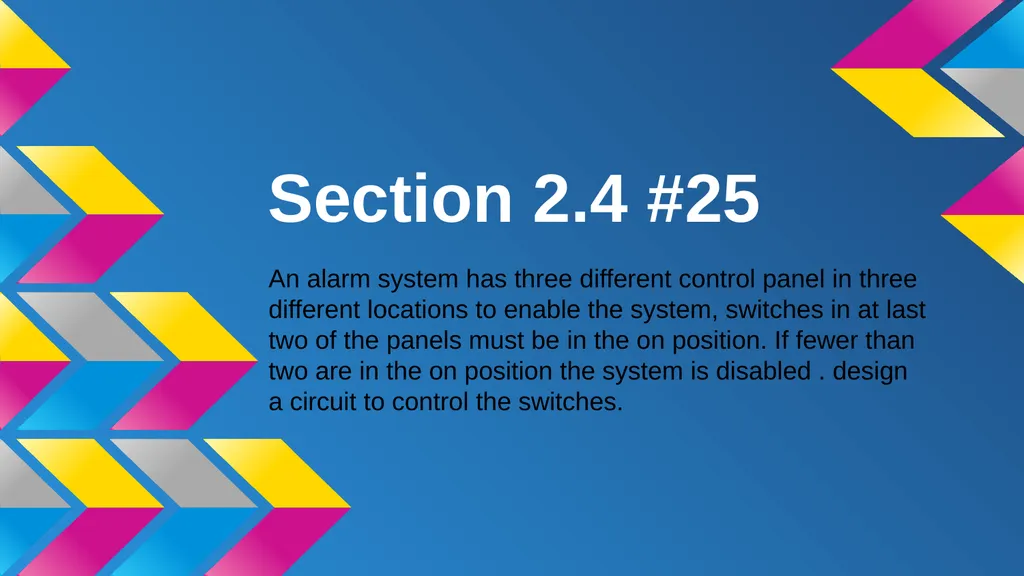 Section 2.4 #25

An alarm system has three different control panel in three different locations to enable the system, switches in at last two of the panels must be in the on position. If fewer than two are in the on position the system is disabled . design a circuit to control the switches.